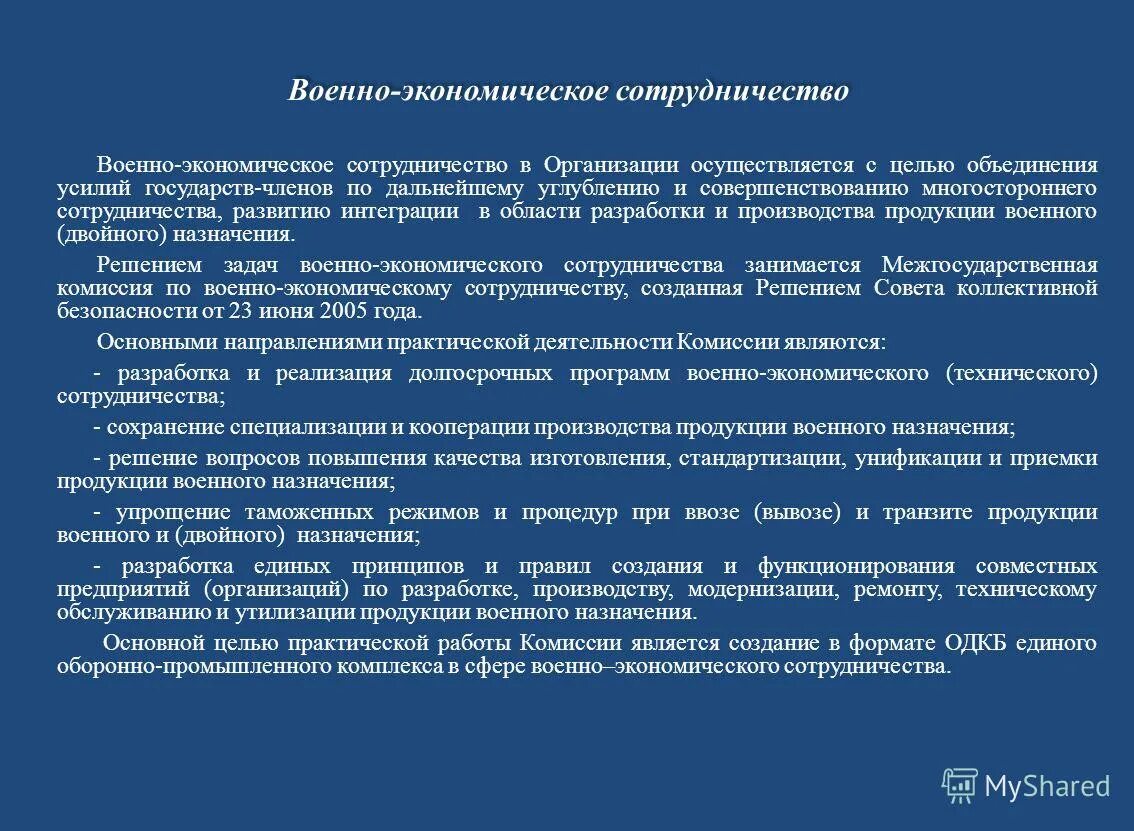 Военно-экономическое сотрудничество

Военно-экономическое сотрудничество в Организации осуществляется с целью объединения усилий государств-членов по дальнейшему углублению и совершенствованию многостороннего сотрудничества, развитию интеграции в области разработки и производства продукции военного (двойного) назначения.

Решением задач военно-экономического сотрудничества занимается Межгосударственная комиссия по военно-экономическому сотрудничеству, созданная Решением Совета коллективной безопасности от 23 июня 2005 года.

Основными направлениями практической деятельности Комиссии являются:

- разработка и реализация долгосрочных программ военно-экономического (технического) сотрудничества;

- сохранение специализации и кооперации производства продукции военного назначения;

- решение вопросов повышения качества изготовления, стандартизации, унификации и приемки продукции военного назначения;

- упрощение таможенных режимов и процедур при ввозе (вывозе) и транзите продукции военного и (двойного) назначения;

- разработка единых принципов и правил создания и функционирования совместных предприятий (организаций) по разработке, производству, модернизации, ремонту, техническому обслуживанию и утилизации продукции военного назначения.

Основной целью практической работы Комиссии является создание в формате ОДКБ единого оборонно-промышленного комплекса в сфере военно–экономического сотрудничества.

MyShared